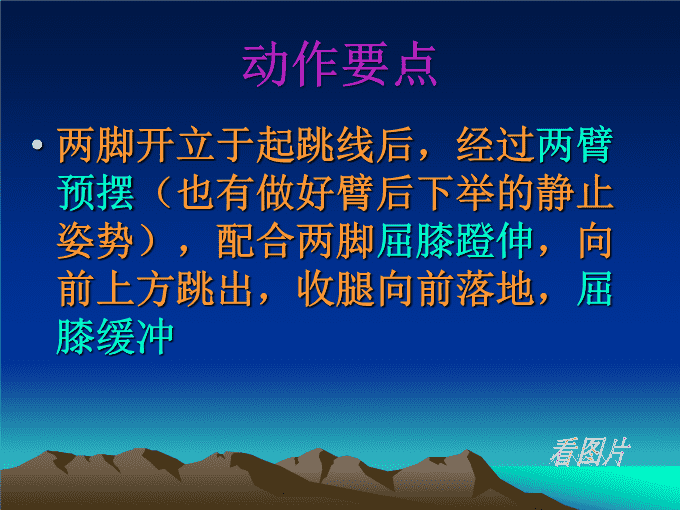 动作要点

• 两脚开立于起跳线后，经过两臂预摆（也有做好臂后下举的静止姿势），配合两脚屈膝蹬伸，向前上方跳出，收腿向前落地，屈膝缓冲

看图片